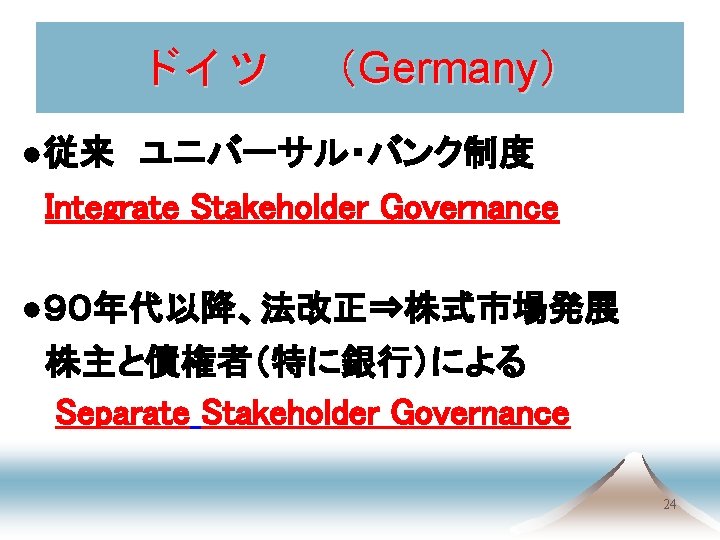 ドイツ　（Germany）

●従来　ユニバーサル・バンク制度
Integrate Stakeholder Governance

●90年代以降、法改正⇒株式市場発展
株主と債権者（特に銀行）による
Separate Stakeholder Governance

24